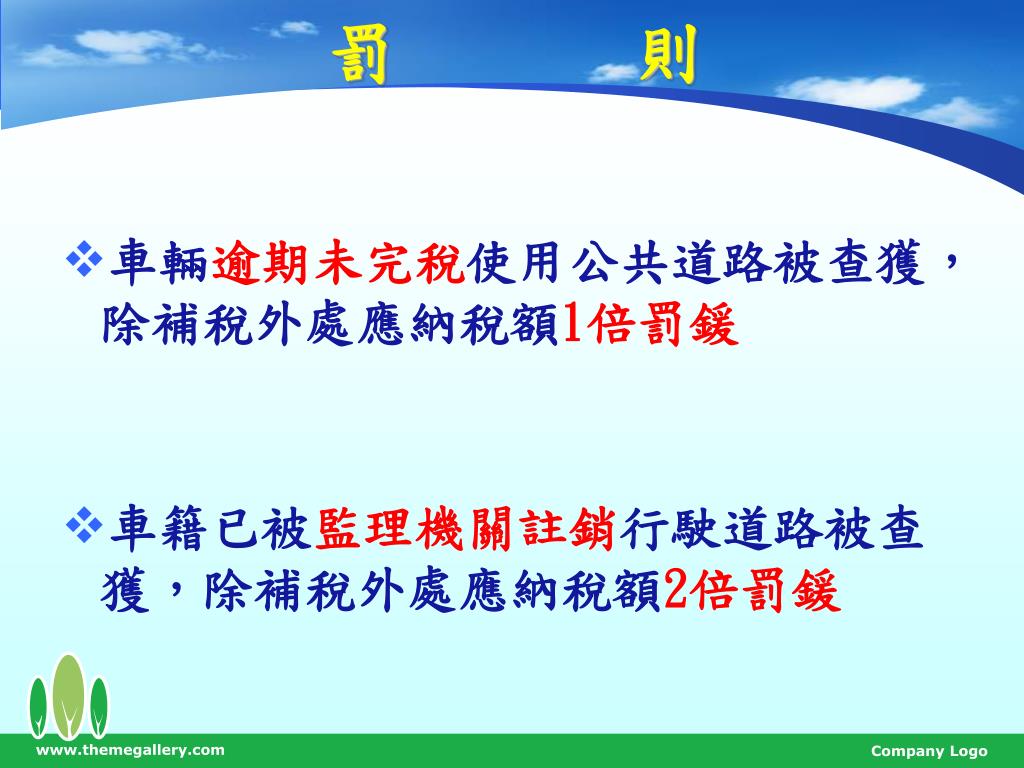 罰　　則

❖車輛逾期未完稅使用公共道路被查獲，除補稅外處應納稅額1倍罰鍰

❖車籍已被監理機關註銷行駛道路被查獲，除補稅外處應納稅額2倍罰鍰

www.themegallery.com

Company Logo